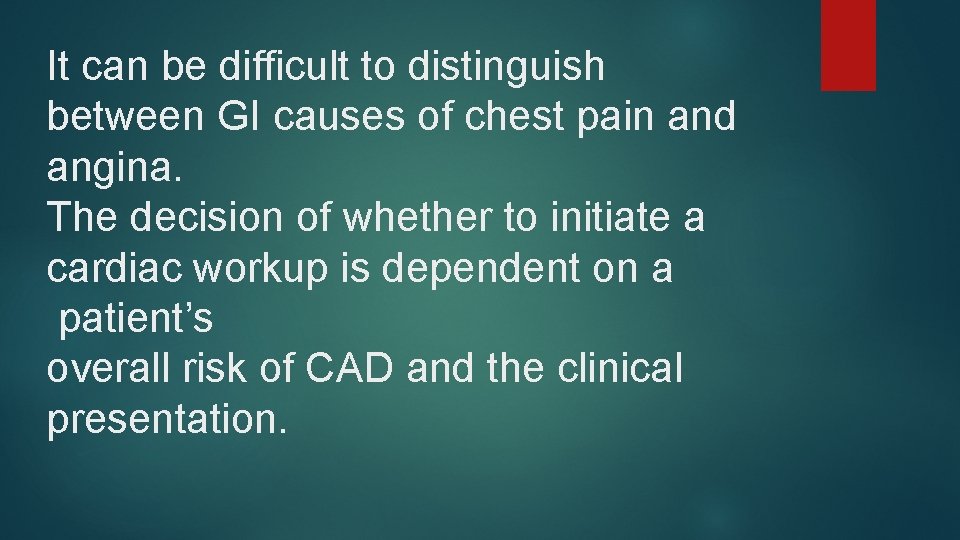 It can be difficult to distinguish between GI causes of chest pain and angina.
The decision of whether to initiate a cardiac workup is dependent on a patient’s
overall risk of CAD and the clinical presentation.